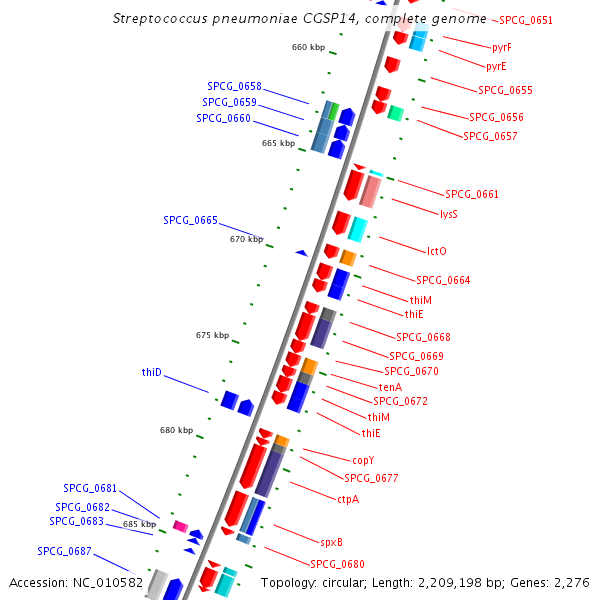 Streptococcus pneumoniae CGSP14, complete genome

SPCG_0651
pyrF
pyrE
SPCG_0655
SPCG_0656
SPCG_0657
SPCG_0661
lysS
lctO
SPCG_0664
thiM
thiE
SPCG_0668
SPCG_0669
SPCG_0670
tenA
SPCG_0672
thiM
thiE
copY
SPCG_0677
ctpA
spxB
SPCG_0680

660 kbp
SPCG_0658
SPCG_0659
SPCG_0660
665 kbp
SPCG_0665
670 kbp
675 kbp
thiD
680 kbp
SPCG_0681
SPCG_0682
SPCG_0683
685 kbp
SPCG_0687

Accession: NC_010582
Topology: circular; Length: 2,209,198 bp; Genes: 2,276